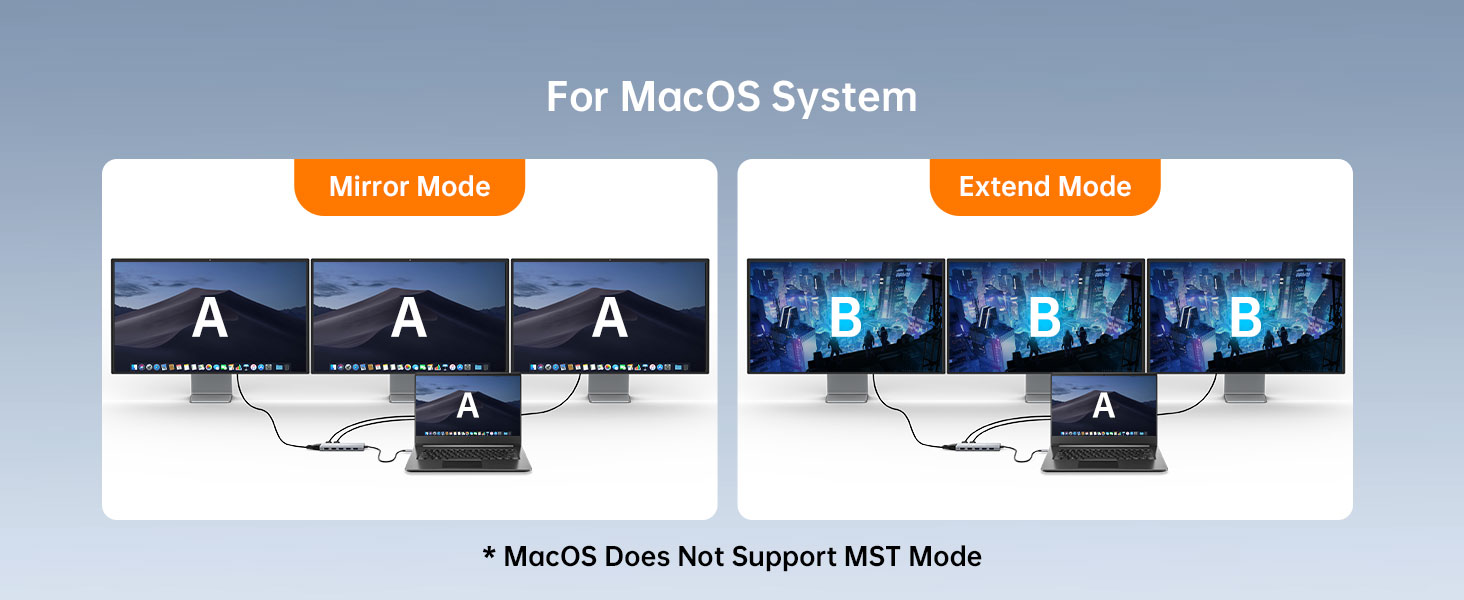 For MacOS System

Mirror Mode

A A A

A

Extend Mode

B B B

A

* MacOS Does Not Support MST Mode